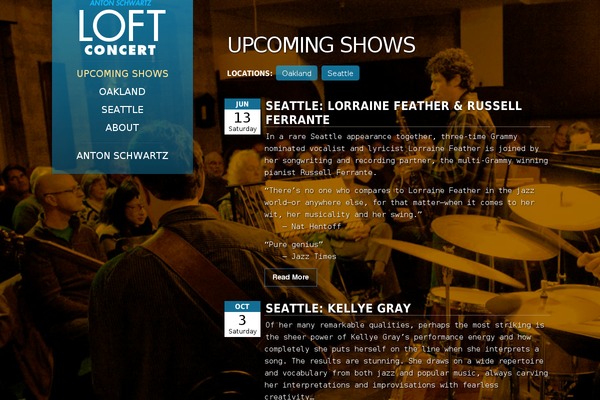 ANTON SCHWARTZ
LOFT
CONCERT

UPCOMING SHOWS
OAKLAND
SEATTLE
ABOUT

ANTON SCHWARTZ

UPCOMING SHOWS

LOCATIONS: Oakland Seattle

JUN
13
Saturday

SEATTLE: LORRAINE FEATHER & RUSSELL FERRANTE

In a rare Seattle appearance together, three-time Grammy nominated vocalist and lyricist Lorraine Feather is joined by her songwriting and recording partner, the multi-Grammy winning pianist Russell Ferrante.

"There's no one who compares to Lorraine Feather in the jazz world—or anywhere else, for that matter—when it comes to her wit, her musicality and her swing."
— Nat Hentoff

"Pure genius"
— Jazz Times

Read More

OCT
3
Saturday

SEATTLE: KELLYE GRAY

Of her many remarkable qualities, perhaps the most striking is the sheer power of Kellye Gray's performance energy and how completely she puts herself on the line when she interprets a song. The results are stunning. She draws on a wide repertoire and vocabulary from both jazz and popular music, always carving her interpretations and improvisations with fearless creativity…